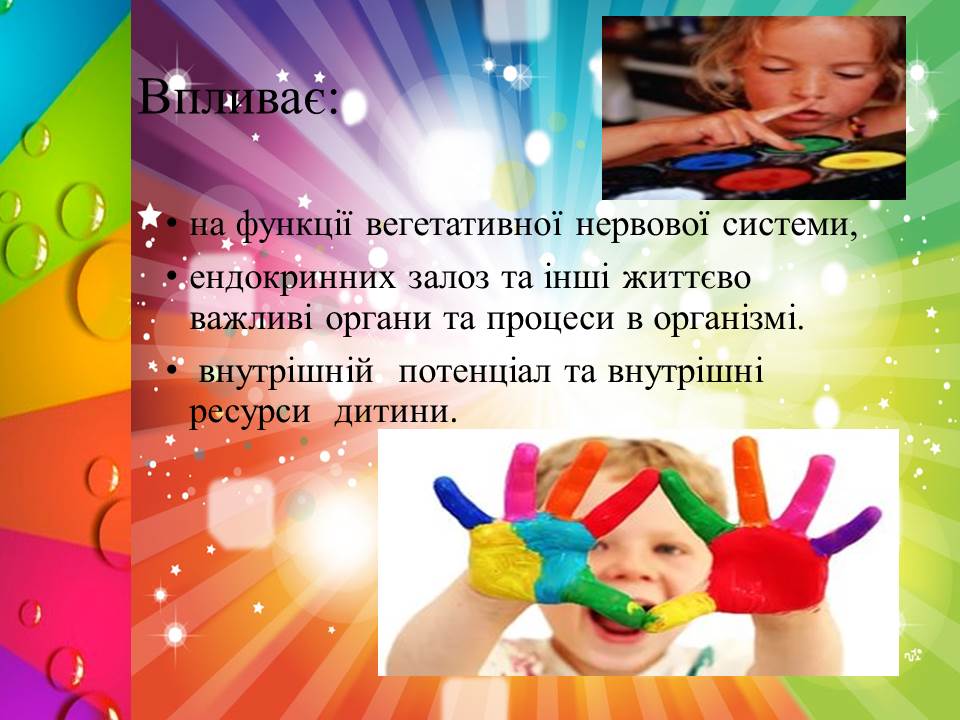 Впливає:

• на функції вегетативної нервової системи,
• ендокринних залоз та інші життєво важливі органи та процеси в організмі.
• внутрішній потенціал та внутрішні ресурси дитини.